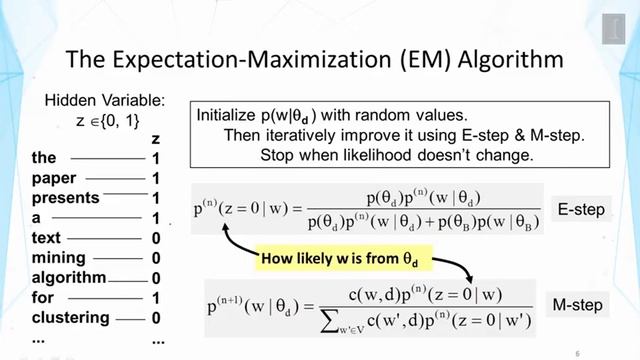 The Expectation-Maximization (EM) Algorithm

Hidden Variable:
$z \in \{0, 1\}$

| | z |
|---|---|
| the | 1 |
| paper | 1 |
| presents | 1 |
| a | 1 |
| text | 0 |
| mining | 0 |
| algorithm | 0 |
| for | 1 |
| clustering | 0 |
| ... | ... |

Initialize $p(w|\theta_d)$ with random values.
Then iteratively improve it using E-step & M-step.
Stop when likelihood doesn't change.

$p^{(n)}(z=0 \mid w) = \frac{p(\theta_d)p^{(n)}(w \mid \theta_d)}{p(\theta_d)p^{(n)}(w \mid \theta_d) + p(\theta_B)p(w \mid \theta_B)}$ E-step

How likely w is from $\theta_d$

$p^{(n+1)}(w \mid \theta_d) = \frac{c(w,d)p^{(n)}(z=0 \mid w)}{\sum_{w' \in V} c(w',d)p^{(n)}(z=0 \mid w')}$ M-step

6